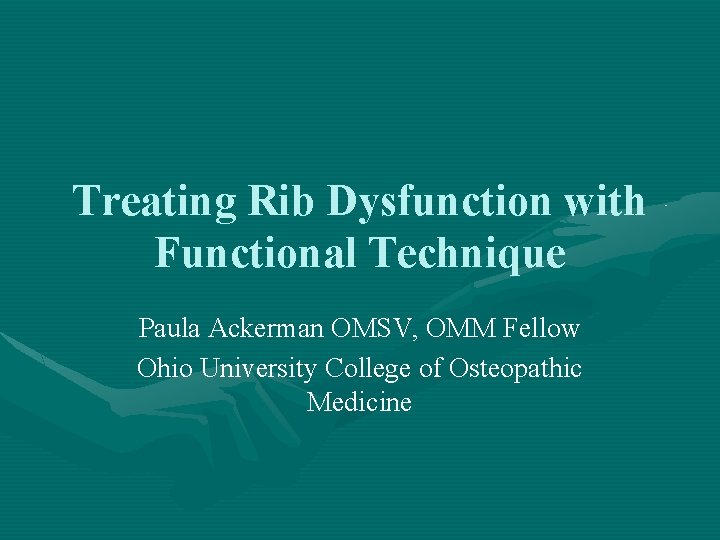 Treating Rib Dysfunction with Functional Technique

Paula Ackerman OMSV, OMM Fellow
Ohio University College of Osteopathic Medicine